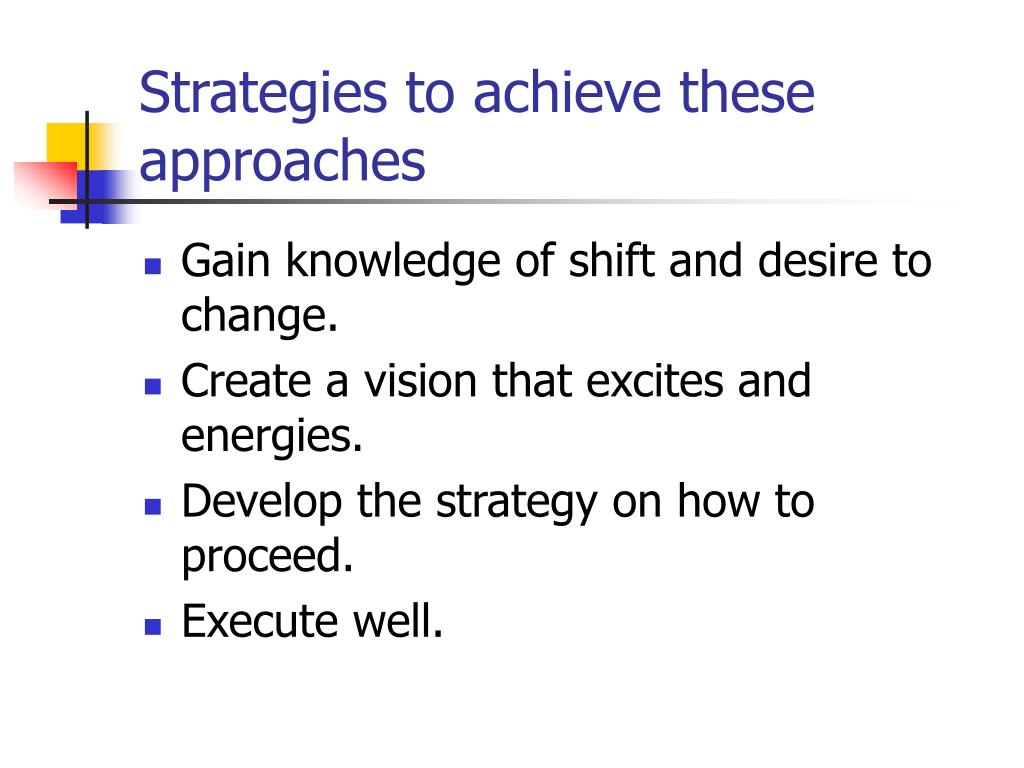 Strategies to achieve these approaches

- Gain knowledge of shift and desire to change.
- Create a vision that excites and energies.
- Develop the strategy on how to proceed.
- Execute well.